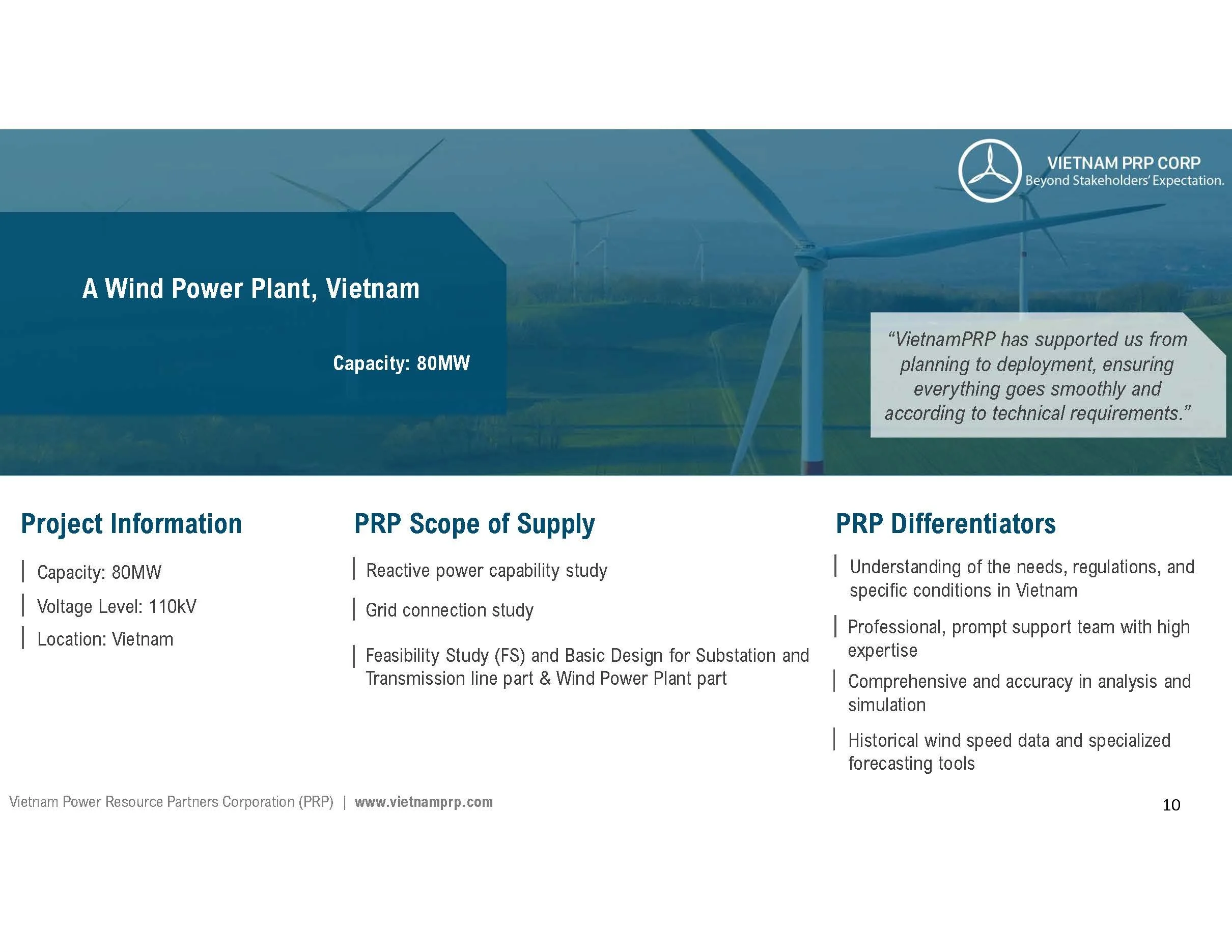 VIETNAM PRP CORP
Beyond Stakeholders' Expectation.

A Wind Power Plant, Vietnam

Capacity: 80MW

"VietnamPRP has supported us from planning to deployment, ensuring everything goes smoothly and according to technical requirements."

Project Information

| Capacity: 80MW

| Voltage Level: 110kV

| Location: Vietnam

PRP Scope of Supply

| Reactive power capability study

| Grid connection study

| Feasibility Study (FS) and Basic Design for Substation and Transmission line part & Wind Power Plant part

PRP Differentiators

| Understanding of the needs, regulations, and specific conditions in Vietnam

| Professional, prompt support team with high expertise

| Comprehensive and accuracy in analysis and simulation

| Historical wind speed data and specialized forecasting tools

Vietnam Power Resource Partners Corporation (PRP) | www.vietnamprp.com

10